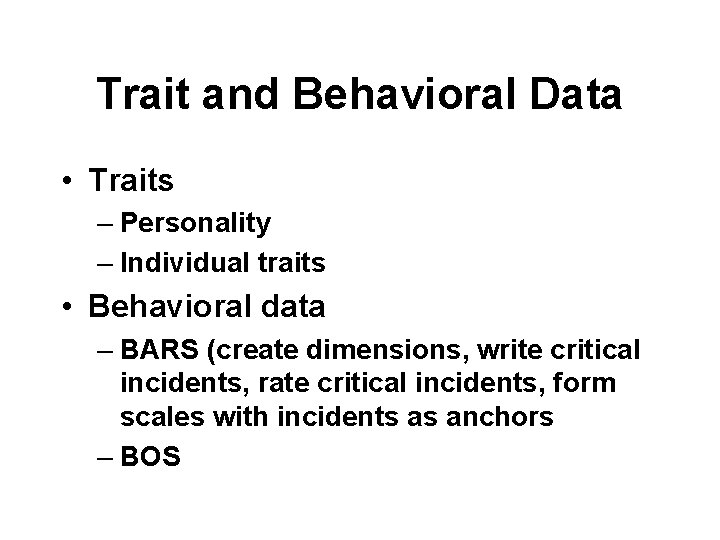 Trait and Behavioral Data

• Traits
– Personality
– Individual traits
• Behavioral data
– BARS (create dimensions, write critical incidents, rate critical incidents, form scales with incidents as anchors
– BOS